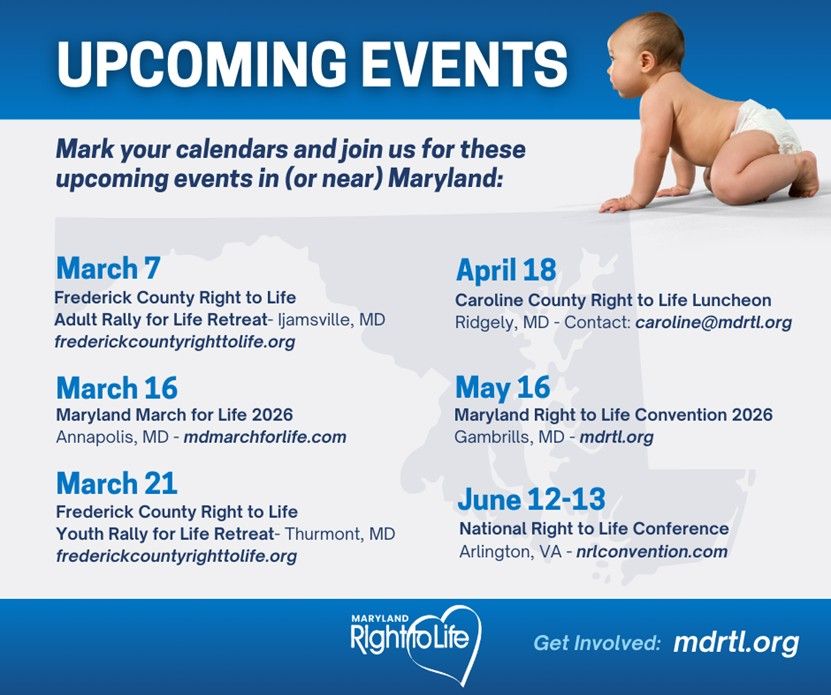 UPCOMING EVENTS

Mark your calendars and join us for these upcoming events in (or near) Maryland:

March 7
Frederick County Right to Life
Adult Rally for Life Retreat- Ijamsville, MD
frederickcountyrighttolife.org

March 16
Maryland March for Life 2026
Annapolis, MD - mdmarchforlife.com

March 21
Frederick County Right to Life
Youth Rally for Life Retreat- Thurmont, MD
frederickcountyrighttolife.org

April 18
Caroline County Right to Life Luncheon
Ridgely, MD - Contact: caroline@mdrtl.org

May 16
Maryland Right to Life Convention 2026
Gambrills, MD - mdrtl.org

June 12-13
National Right to Life Conference
Arlington, VA - nrlconvention.com

MARYLAND Right to Life

Get Involved: mdrtl.org